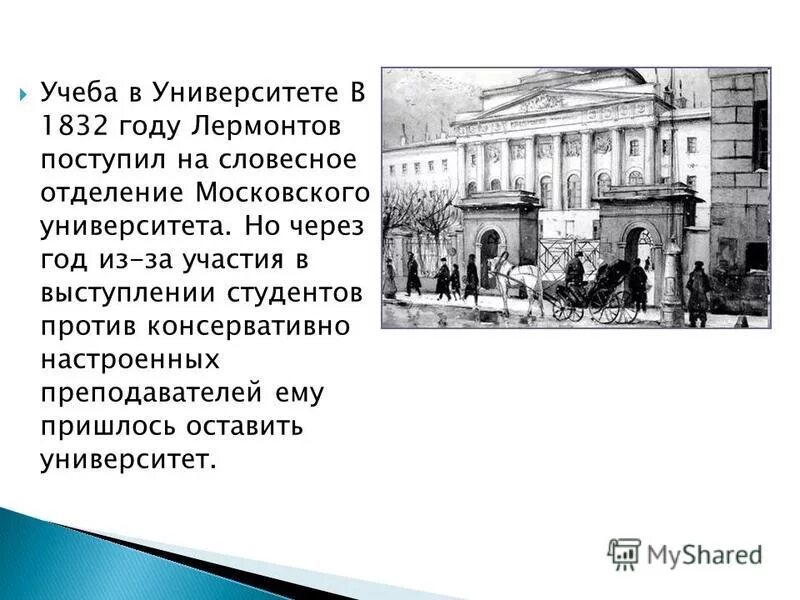 Учеба в Университете В 1832 году Лермонтов поступил на словесное отделение Московского университета. Но через год из-за участия в выступлении студентов против консервативно настроенных преподавателей ему пришлось оставить университет.

MyShared